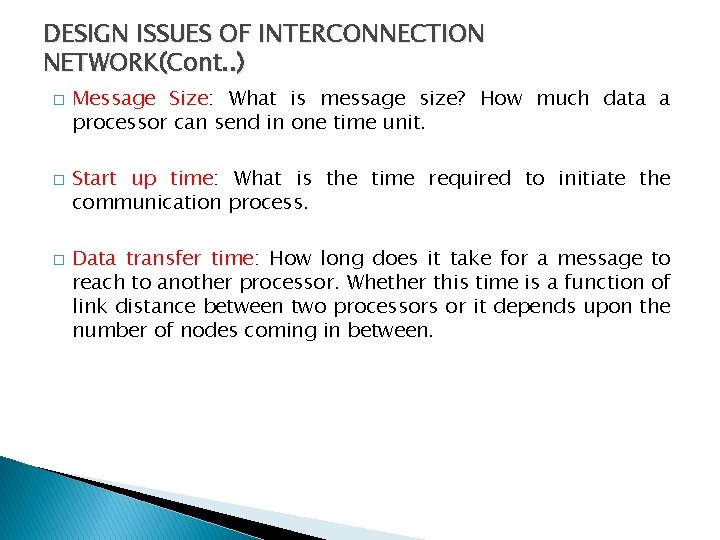 DESIGN ISSUES OF INTERCONNECTION NETWORK(Cont..)

□ Message Size: What is message size? How much data a processor can send in one time unit.

□ Start up time: What is the time required to initiate the communication process.

□ Data transfer time: How long does it take for a message to reach to another processor. Whether this time is a function of link distance between two processors or it depends upon the number of nodes coming in between.